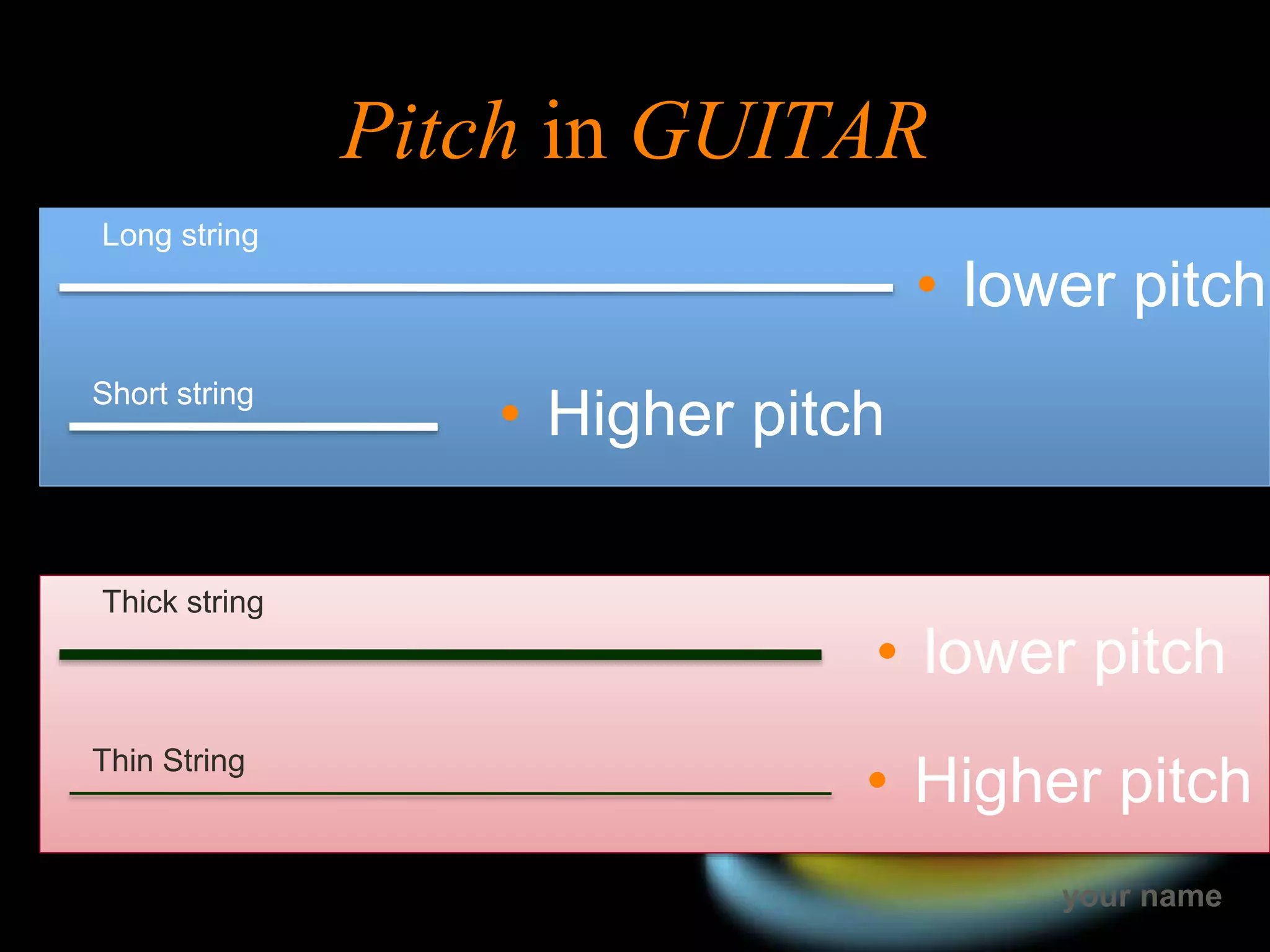 Pitch in GUITAR

Long string

• lower pitch

Short string

• Higher pitch

Thick string

• lower pitch

Thin String

• Higher pitch

your name